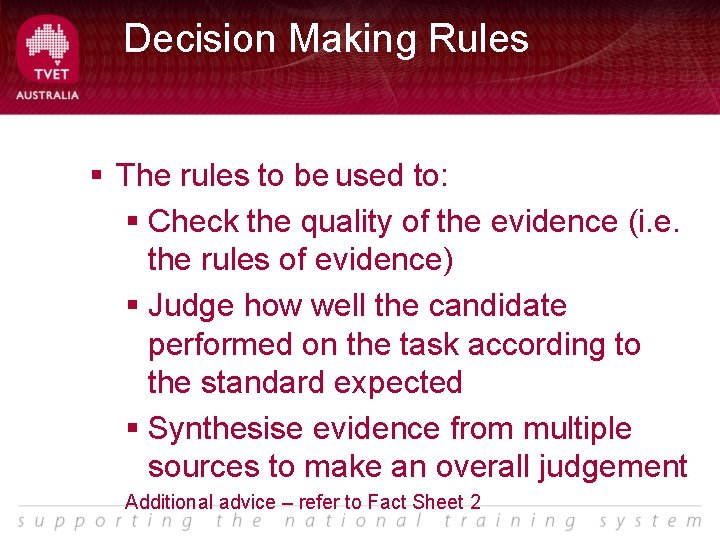 TVET
AUSTRALIA

Decision Making Rules

▪ The rules to be used to:
▪ Check the quality of the evidence (i.e. the rules of evidence)
▪ Judge how well the candidate performed on the task according to the standard expected
▪ Synthesise evidence from multiple sources to make an overall judgement

Additional advice – refer to Fact Sheet 2

supporting the national training system